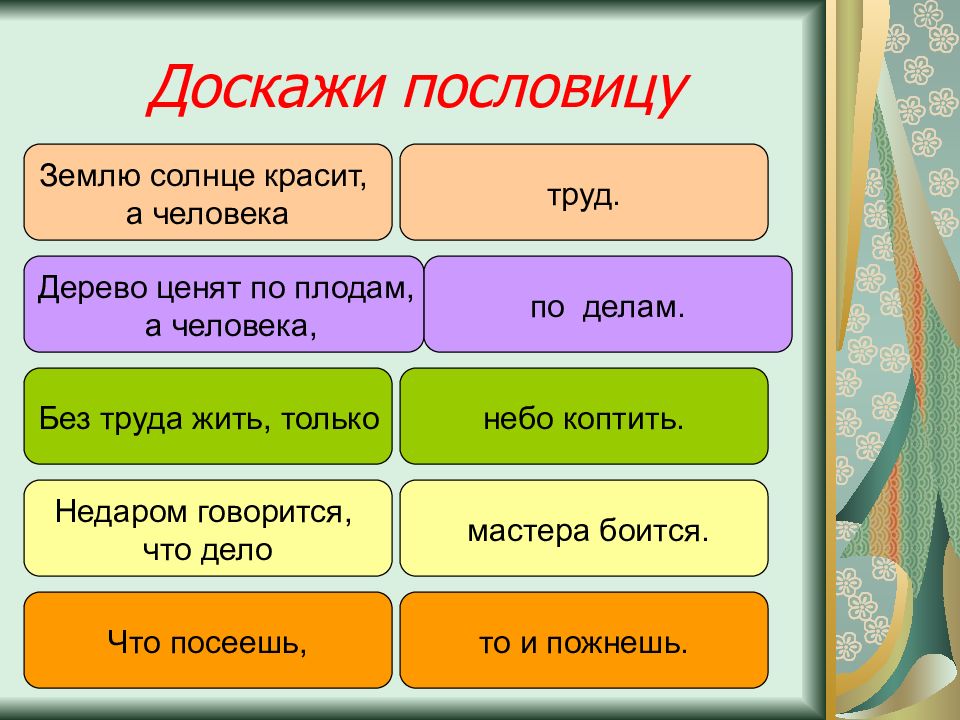 Доскажи пословицу

Землю солнце красит, а человека

труд.

Дерево ценят по плодам, а человека,

по делам.

Без труда жить, только

небо коптить.

Недаром говорится, что дело

мастера боится.

Что посеешь,

то и пожнешь.